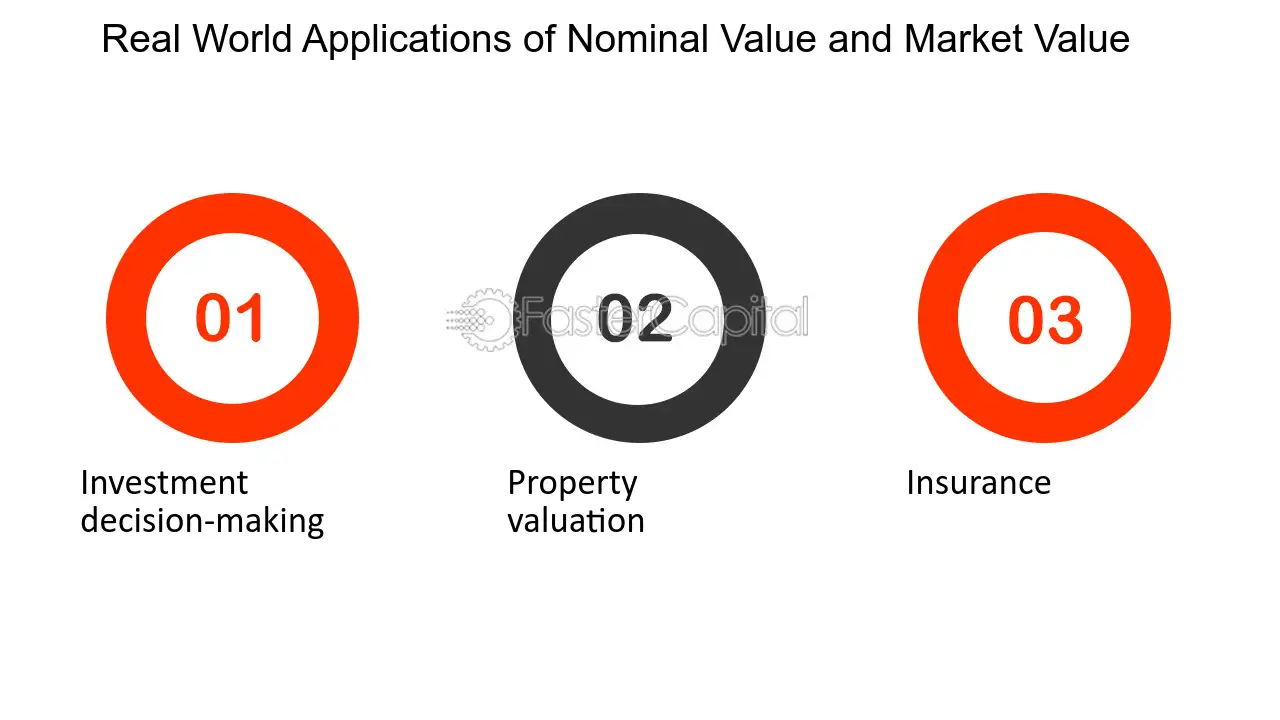 Real World Applications of Nominal Value and Market Value

01

Investment decision-making

02

Property valuation

03

Insurance

FasterCapital